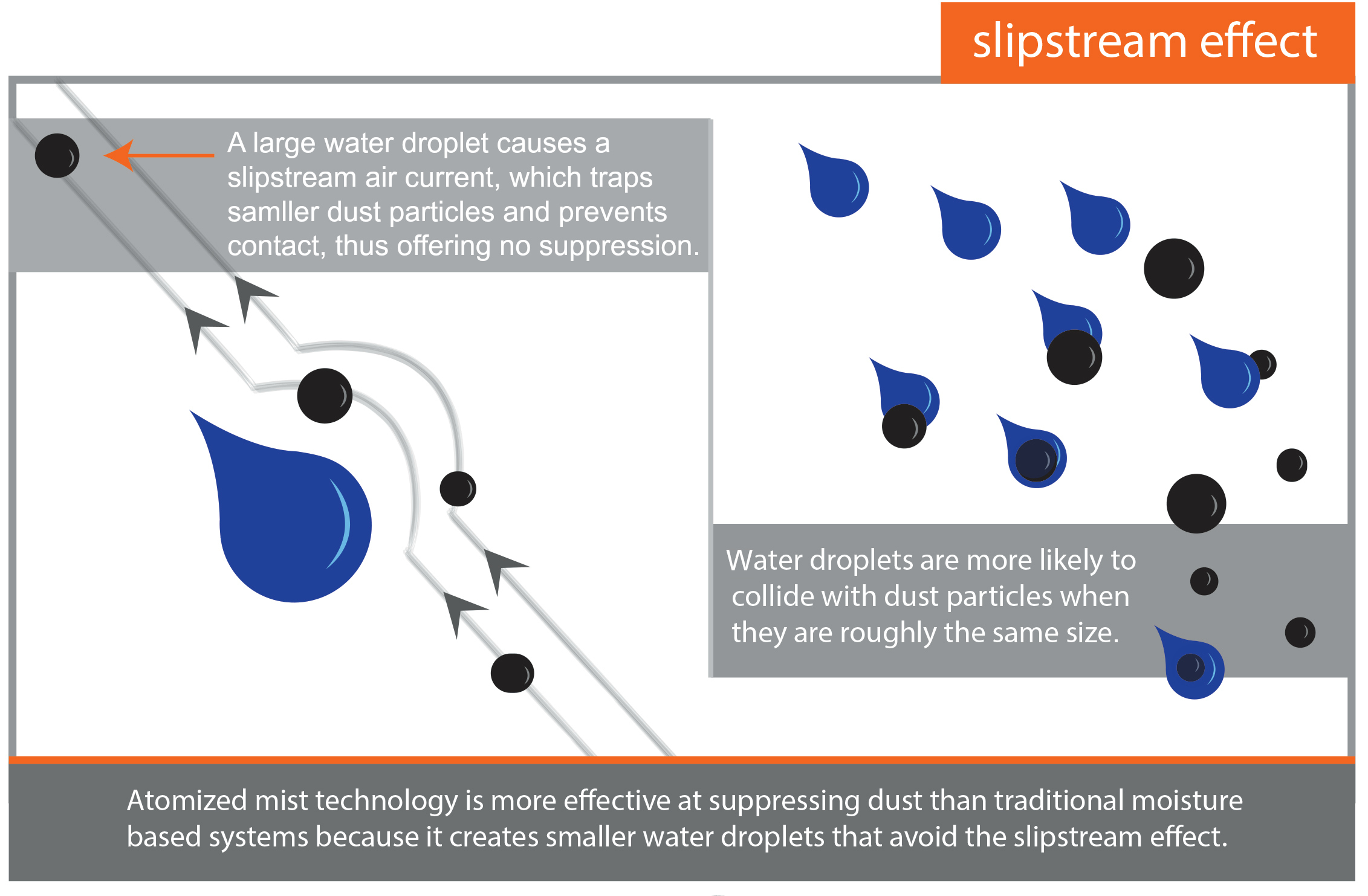 slipstream effect

A large water droplet causes a slipstream air current, which traps samller dust particles and prevents contact, thus offering no suppression.

Water droplets are more likely to collide with dust particles when they are roughly the same size.

Atomized mist technology is more effective at suppressing dust than traditional moisture based systems because it creates smaller water droplets that avoid the slipstream effect.